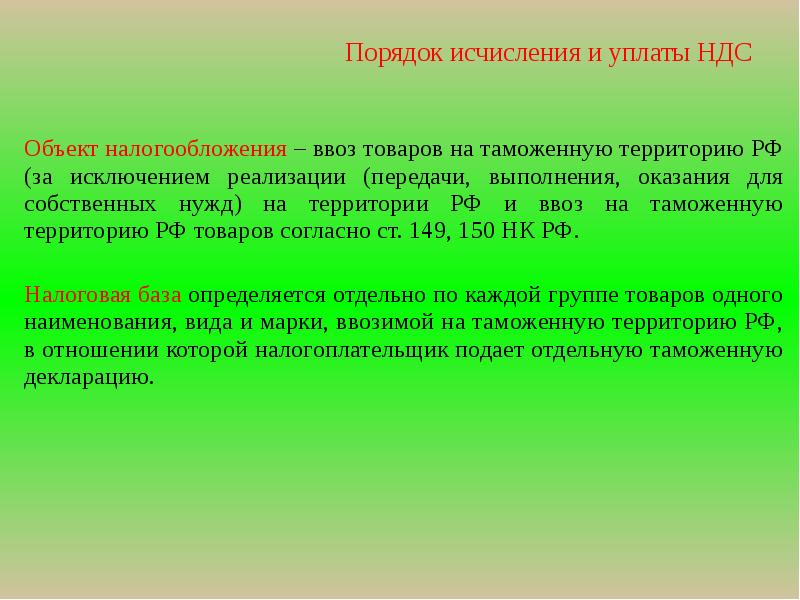 Порядок исчисления и уплаты НДС

Объект налогообложения – ввоз товаров на таможенную территорию РФ (за исключением реализации (передачи, выполнения, оказания для собственных нужд) на территории РФ и ввоз на таможенную территорию РФ товаров согласно ст. 149, 150 НК РФ.

Налоговая база определяется отдельно по каждой группе товаров одного наименования, вида и марки, ввозимой на таможенную территорию РФ, в отношении которой налогоплательщик подает отдельную таможенную декларацию.